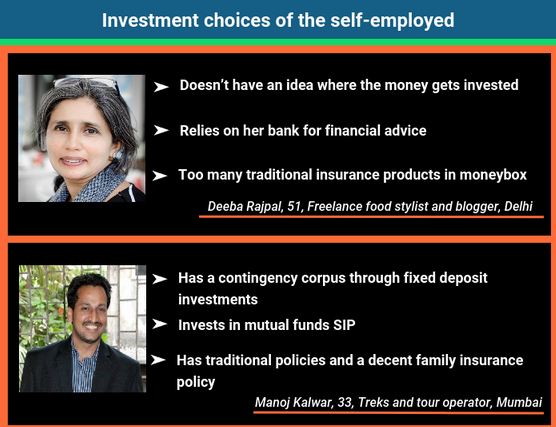 Investment choices of the self-employed

➤ Doesn't have an idea where the money gets invested

➤ Relies on her bank for financial advice

➤ Too many traditional insurance products in moneybox

Deeba Rajpal, 51, Freelance food stylist and blogger, Delhi

➤ Has a contingency corpus through fixed deposit investments

➤ Invests in mutual funds SIP

➤ Has traditional policies and a decent family insurance policy

Manoj Kalwar, 33, Treks and tour operator, Mumbai